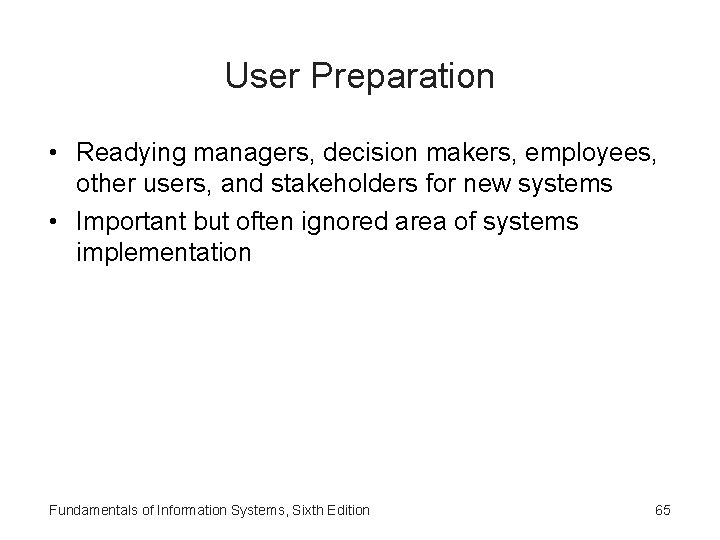 User Preparation

• Readying managers, decision makers, employees, other users, and stakeholders for new systems
• Important but often ignored area of systems implementation

Fundamentals of Information Systems, Sixth Edition

65